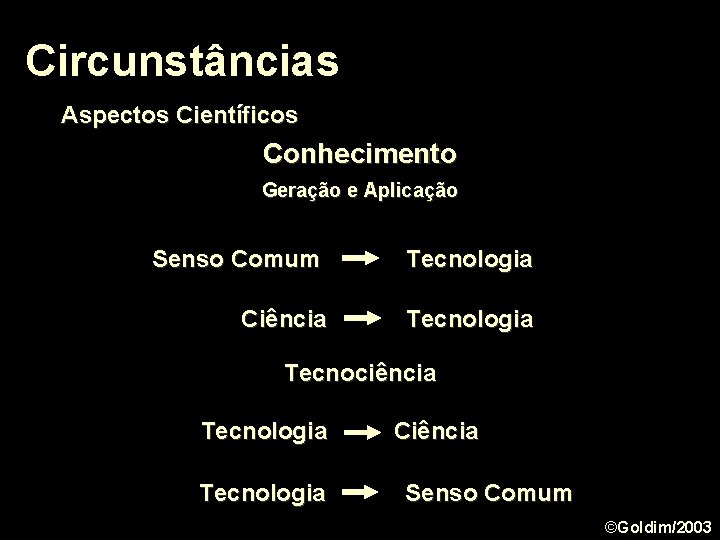 Circunstâncias

Aspectos Científicos

Conhecimento

Geração e Aplicação

Senso Comum → Tecnologia

Ciência → Tecnologia

Tecnociência

Tecnologia → Ciência

Tecnologia → Senso Comum

©Goldim/2003